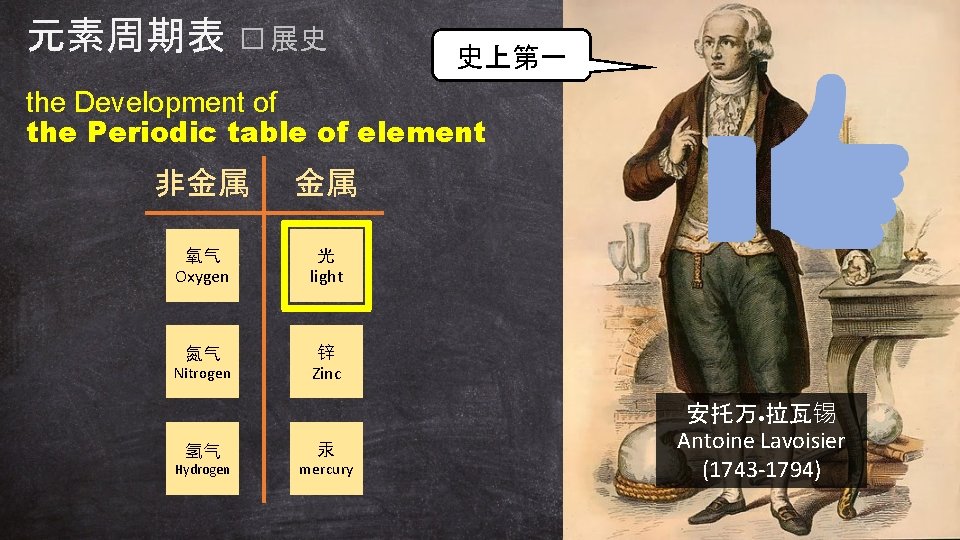 元素周期表 □展史

史上第一

the Development of
the Periodic table of element

| 非金属 | 金属 |
|---|---|
| 氧气 Oxygen | 光 light |
| 氮气 Nitrogen | 锌 Zinc |
| 氢气 Hydrogen | 汞 mercury |

安托万•拉瓦锡
Antoine Lavoisier
(1743-1794)